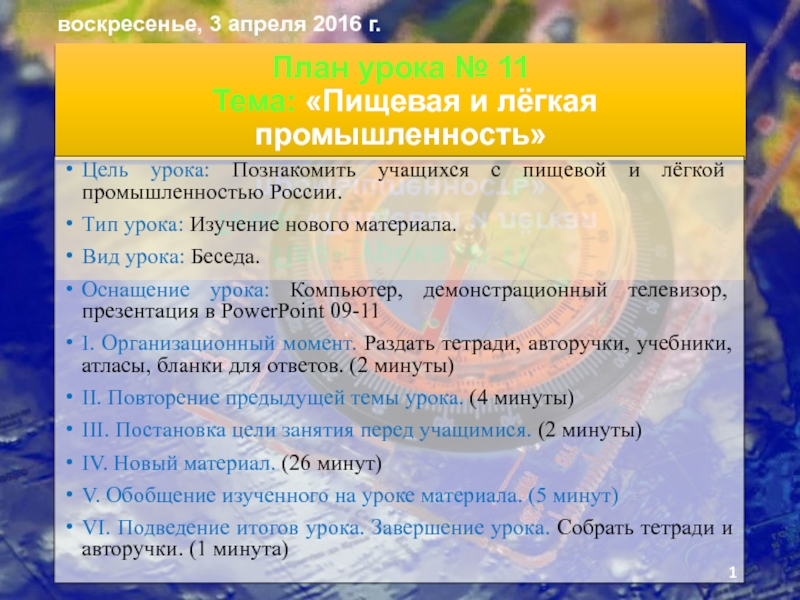 воскресенье, 3 апреля 2016 г.

План урока № 11
Тема: «Пищевая и лёгкая промышленность»

• Цель урока: Познакомить учащихся с пищевой и лёгкой промышленностью России.
• Тип урока: Изучение нового материала.
• Вид урока: Беседа.
• Оснащение урока: Компьютер, демонстрационный телевизор, презентация в PowerPoint 09-11
• I. Организационный момент. Раздать тетради, авторучки, учебники, атласы, бланки для ответов. (2 минуты)
• II. Повторение предыдущей темы урока. (4 минуты)
• III. Постановка цели занятия перед учащимися. (2 минуты)
• IV. Новый материал. (26 минут)
• V. Обобщение изученного на уроке материала. (5 минут)
• VI. Подведение итогов урока. Завершение урока. Собрать тетради и авторучки. (1 минута)

1